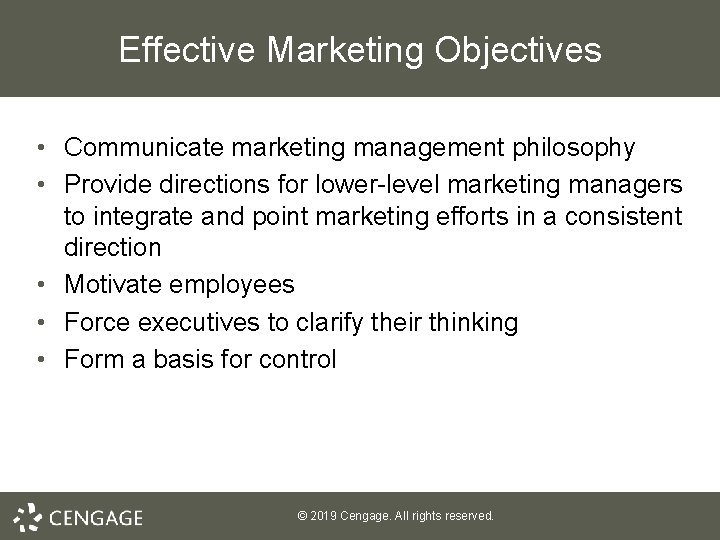 Effective Marketing Objectives

• Communicate marketing management philosophy
• Provide directions for lower-level marketing managers to integrate and point marketing efforts in a consistent direction
• Motivate employees
• Force executives to clarify their thinking
• Form a basis for control

CENGAGE

© 2019 Cengage. All rights reserved.